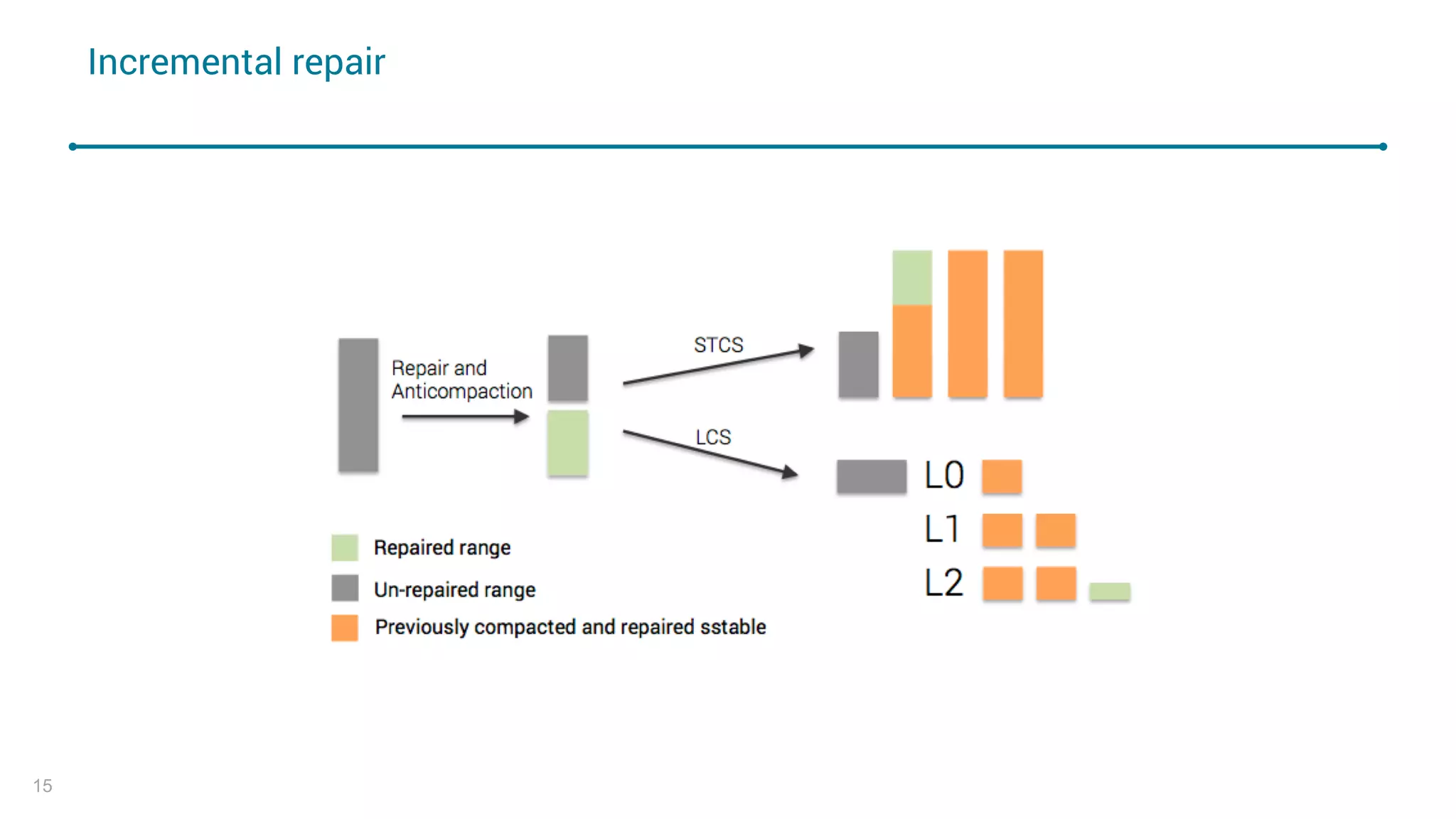 Incremental repair

Repair and Anticompaction

STCS

LCS

L0

L1

L2

Repaired range

Un-repaired range

Previously compacted and repaired sstable

15